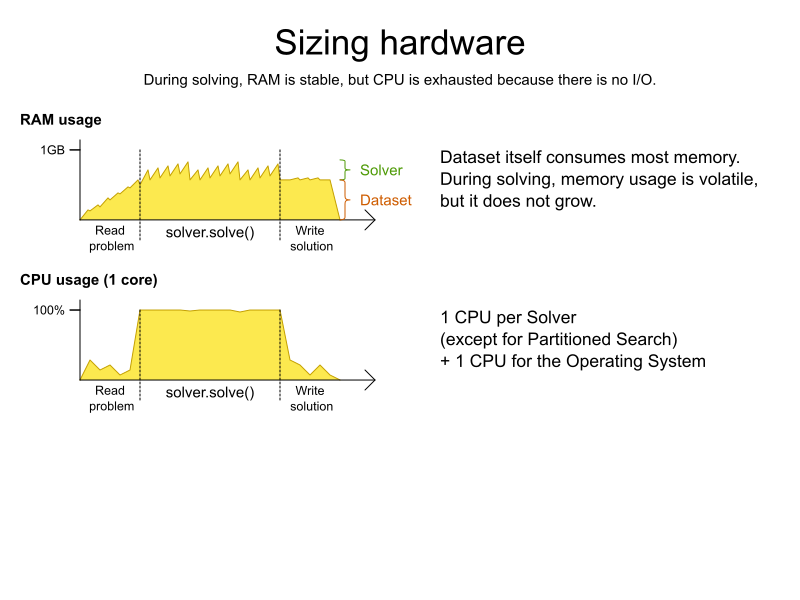 Sizing hardware

During solving, RAM is stable, but CPU is exhausted because there is no I/O.

RAM usage

1GB

Solver

Dataset

Read problem

solver.solve()

Write solution

Dataset itself consumes most memory. During solving, memory usage is volatile, but it does not grow.

CPU usage (1 core)

100%

Read problem

solver.solve()

Write solution

1 CPU per Solver
(except for Partitioned Search)
+ 1 CPU for the Operating System